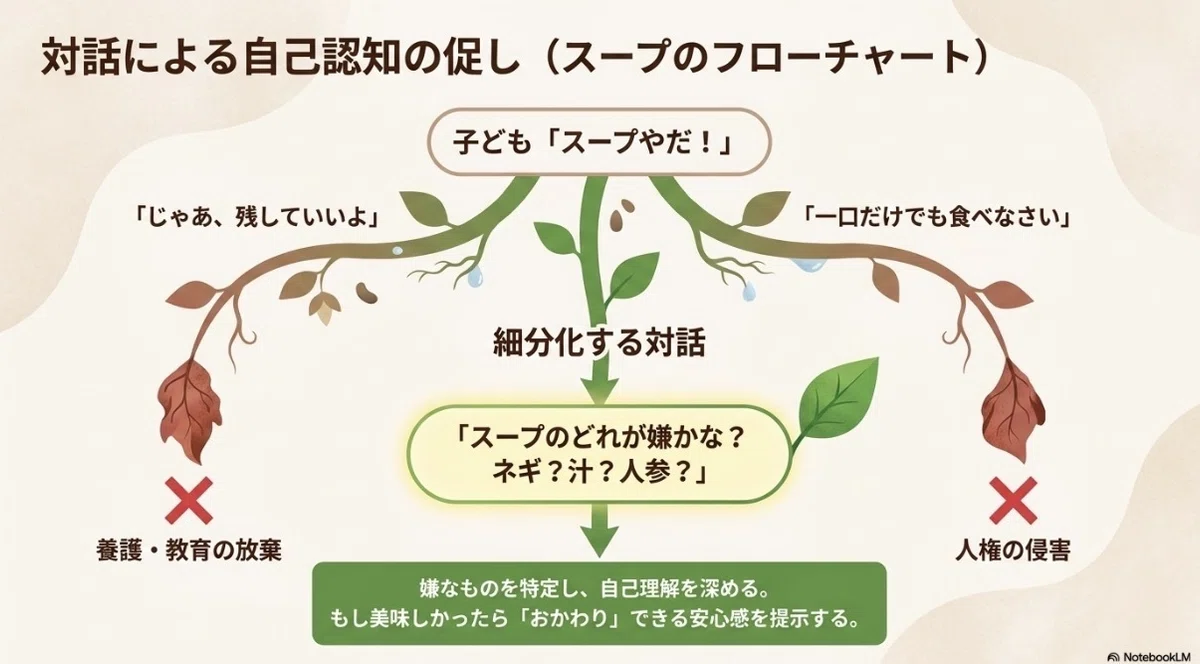 対話による自己認知の促し（スープのフローチャート）

子ども「スープやだ！」

「じゃあ、残していいよ」

「一口だけでも食べなさい」

細分化する対話

「スープのどれが嫌かな？
ネギ？汁？人参？」

養護・教育の放棄

人権の侵害

嫌なものを特定し、自己理解を深める。
もし美味しかったら「おかわり」できる安心感を提示する。

NotebookLM